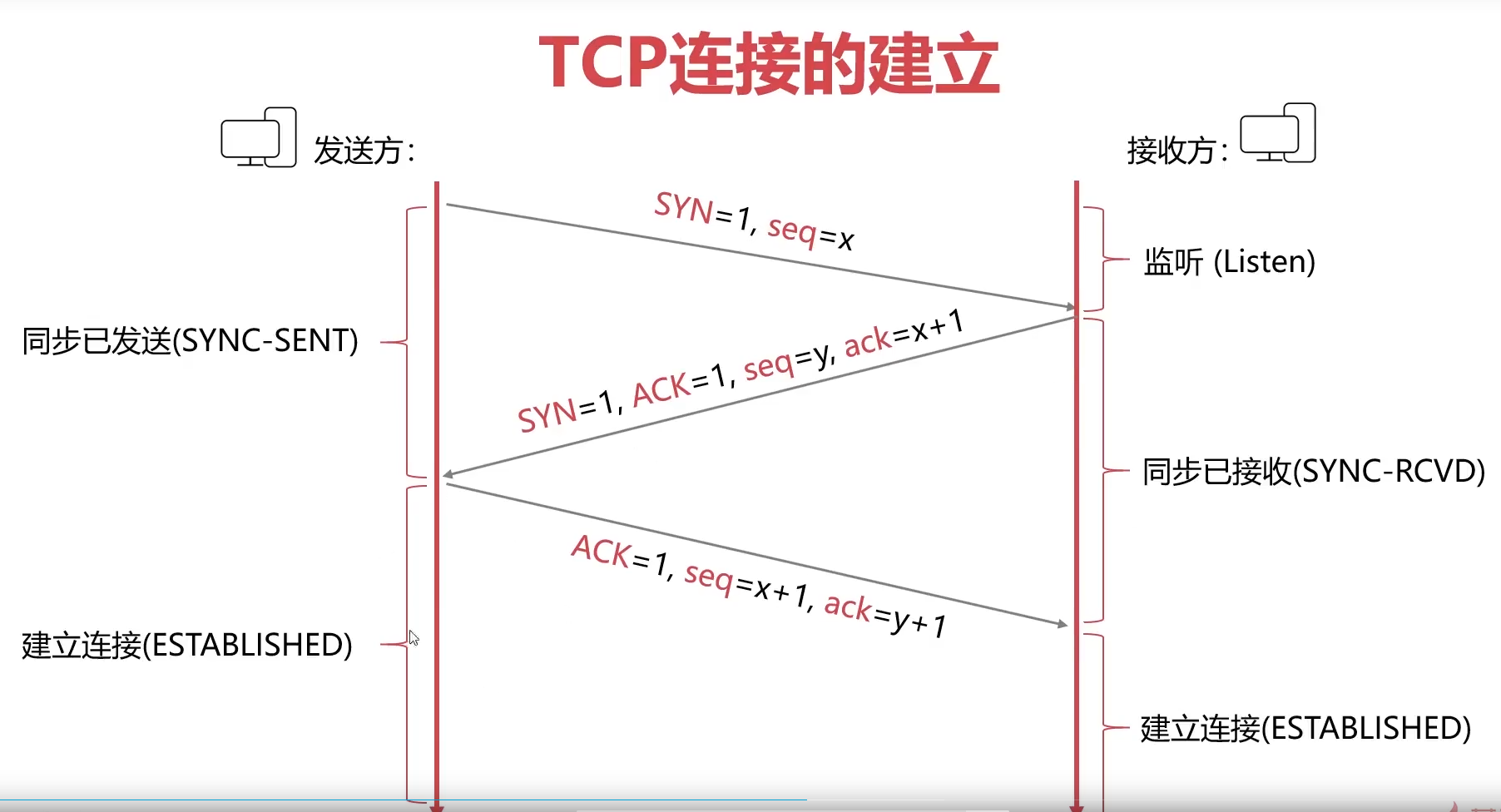 TCP连接的建立

发送方:

接收方:

SYN=1, seq=x

监听 (Listen)

同步已发送(SYNC-SENT)

SYN=1, ACK=1, seq=y, ack=x+1

同步已接收(SYNC-RCVD)

ACK=1, seq=x+1, ack=y+1

建立连接(ESTABLISHED)

建立连接(ESTABLISHED)